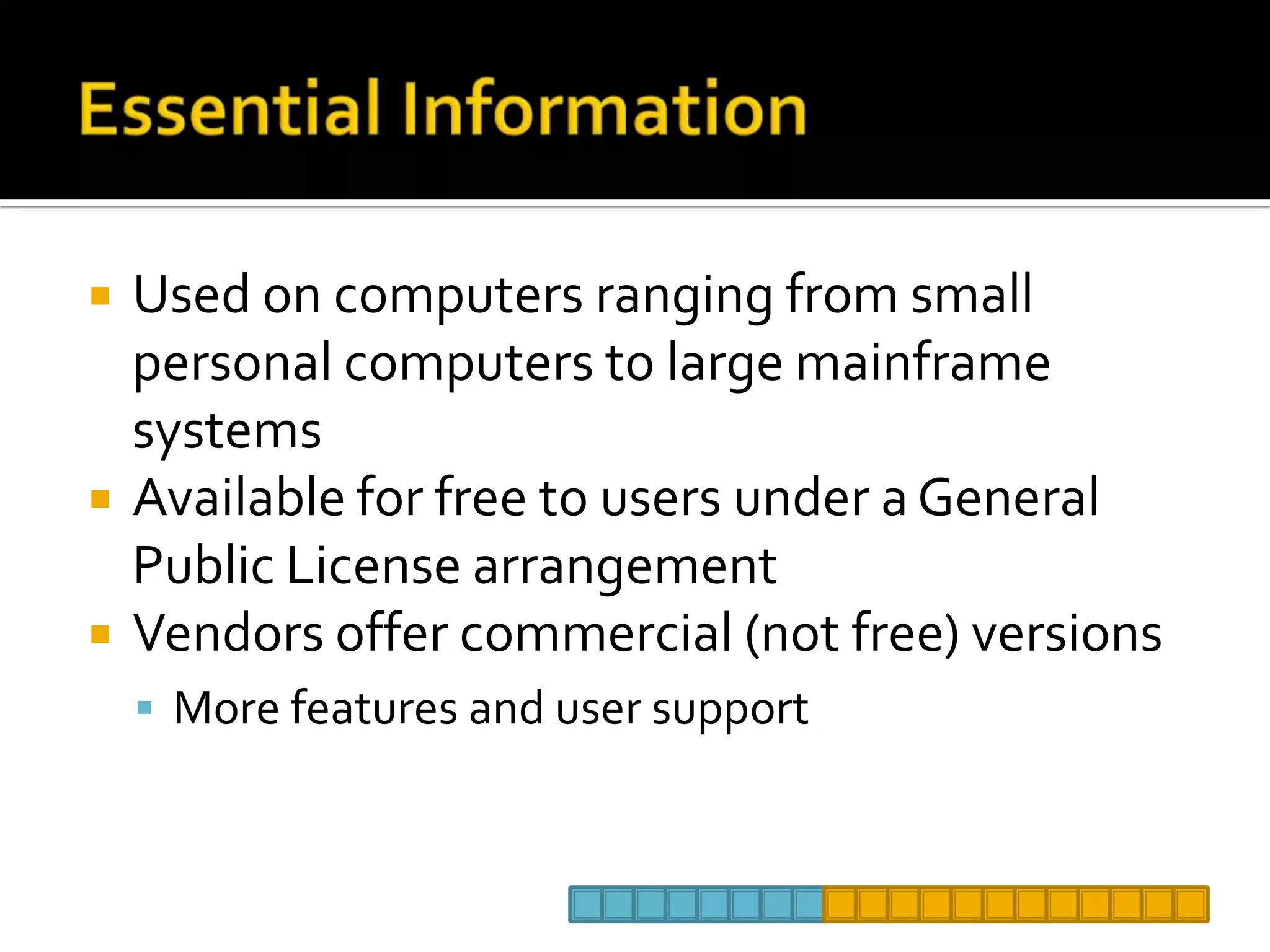 Essential Information

- Used on computers ranging from small personal computers to large mainframe systems
- Available for free to users under a General Public License arrangement
- Vendors offer commercial (not free) versions
  - More features and user support